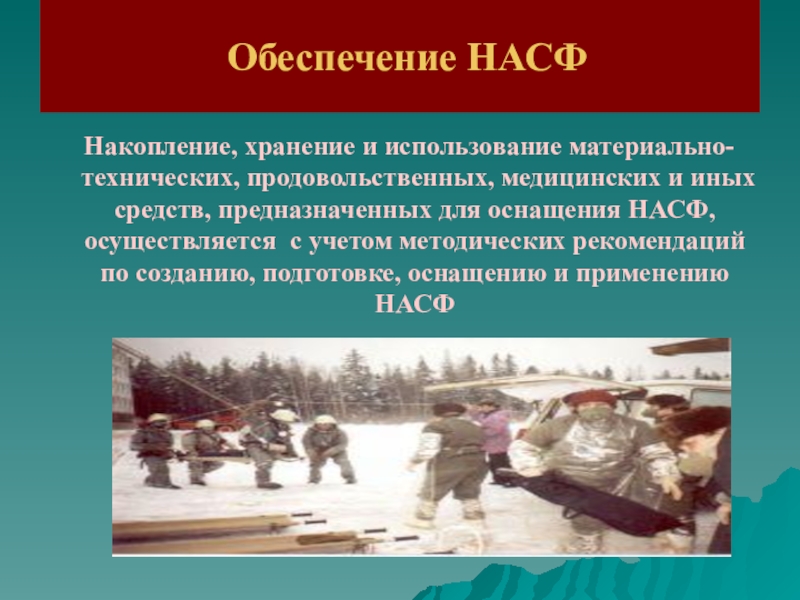 Обеспечение НАСФ

Накопление, хранение и использование материально-технических, продовольственных, медицинских и иных средств, предназначенных для оснащения НАСФ, осуществляется  с учетом методических рекомендаций по созданию, подготовке, оснащению и применению НАСФ